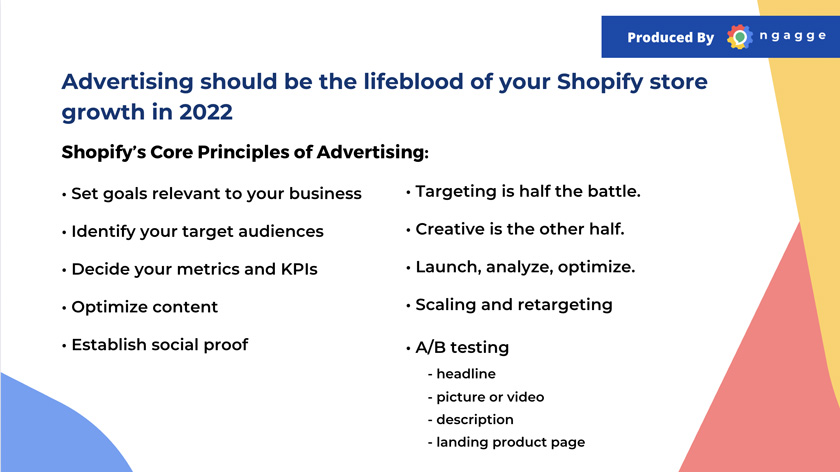 Produced By ngagge

Advertising should be the lifeblood of your Shopify store growth in 2022

Shopify's Core Principles of Advertising:

• Set goals relevant to your business

• Identify your target audiences

• Decide your metrics and KPIs

• Optimize content

• Establish social proof

• Targeting is half the battle.

• Creative is the other half.

• Launch, analyze, optimize.

• Scaling and retargeting

• A/B testing
- headline
- picture or video
- description
- landing product page